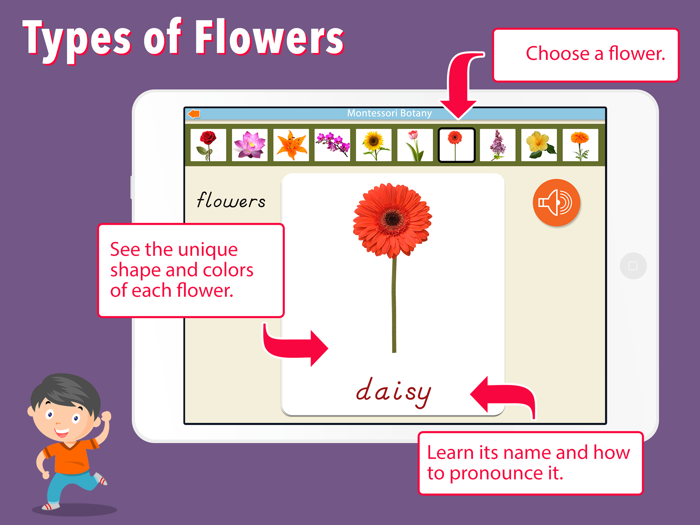 Types of Flowers

Choose a flower.

Montessori Botany

flowers

See the unique shape and colors of each flower.

daisy

Learn its name and how to pronounce it.